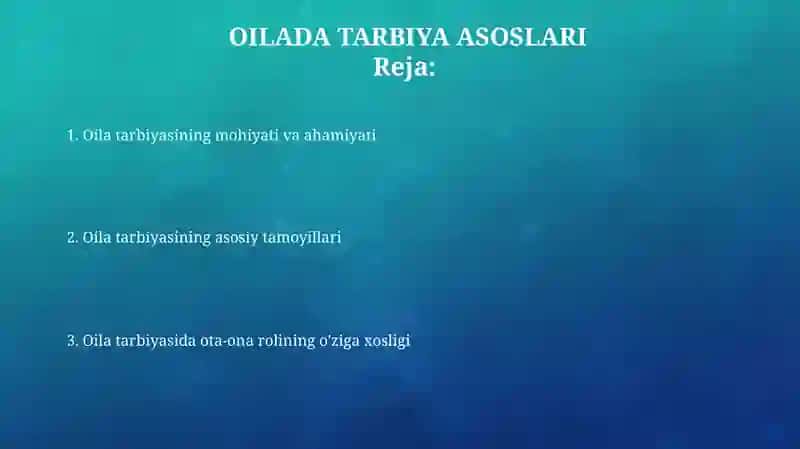 OILADA TARBIYA ASOSLARI
Reja:

1. Oila tarbiyasining mohiyati va ahamiyati

2. Oila tarbiyasining asosiy tamoyillari

3. Oila tarbiyasida ota-ona rolining o'ziga xosligi